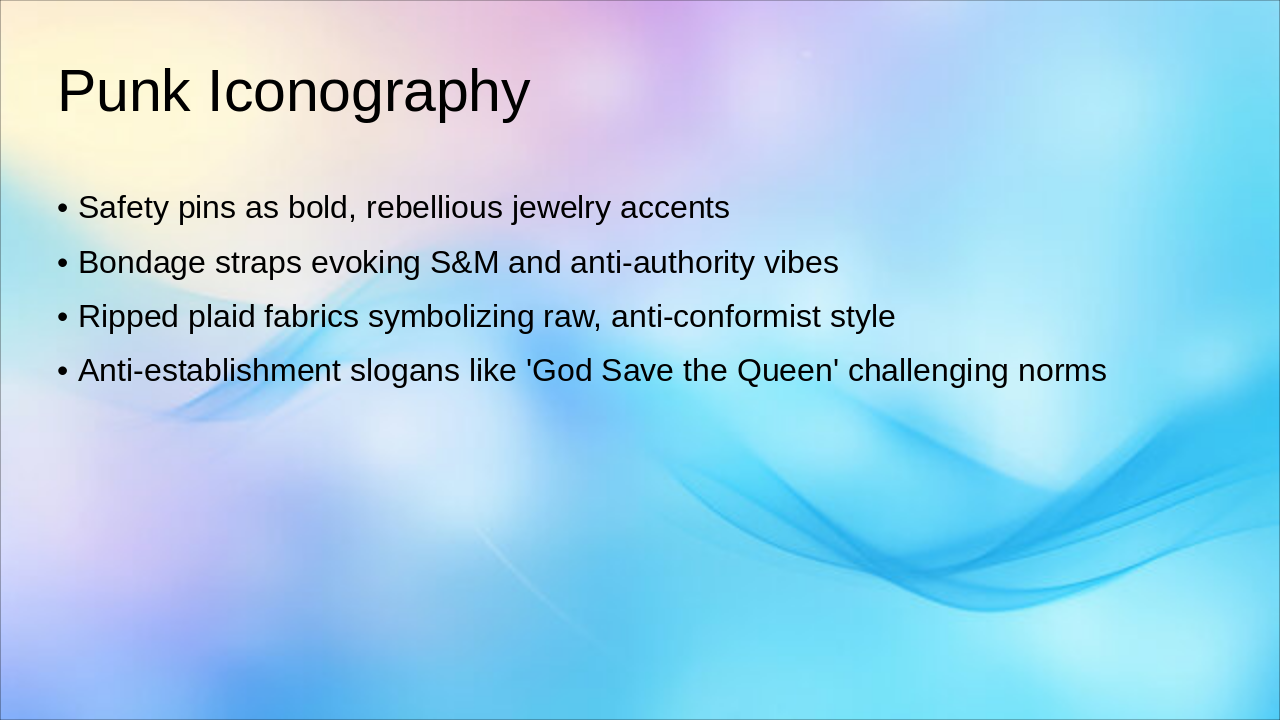 Punk Iconography

• Safety pins as bold, rebellious jewelry accents
• Bondage straps evoking S&M and anti-authority vibes
• Ripped plaid fabrics symbolizing raw, anti-conformist style
• Anti-establishment slogans like 'God Save the Queen' challenging norms